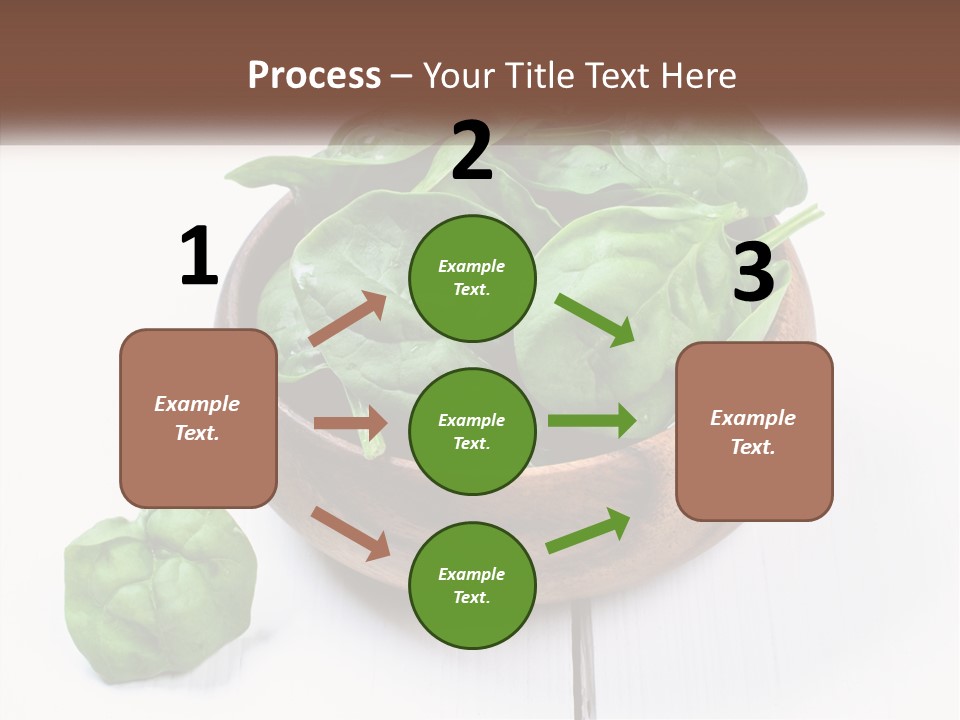 Process – Your Title Text Here

1

Example Text.

2

Example Text.

Example Text.

Example Text.

3

Example Text.